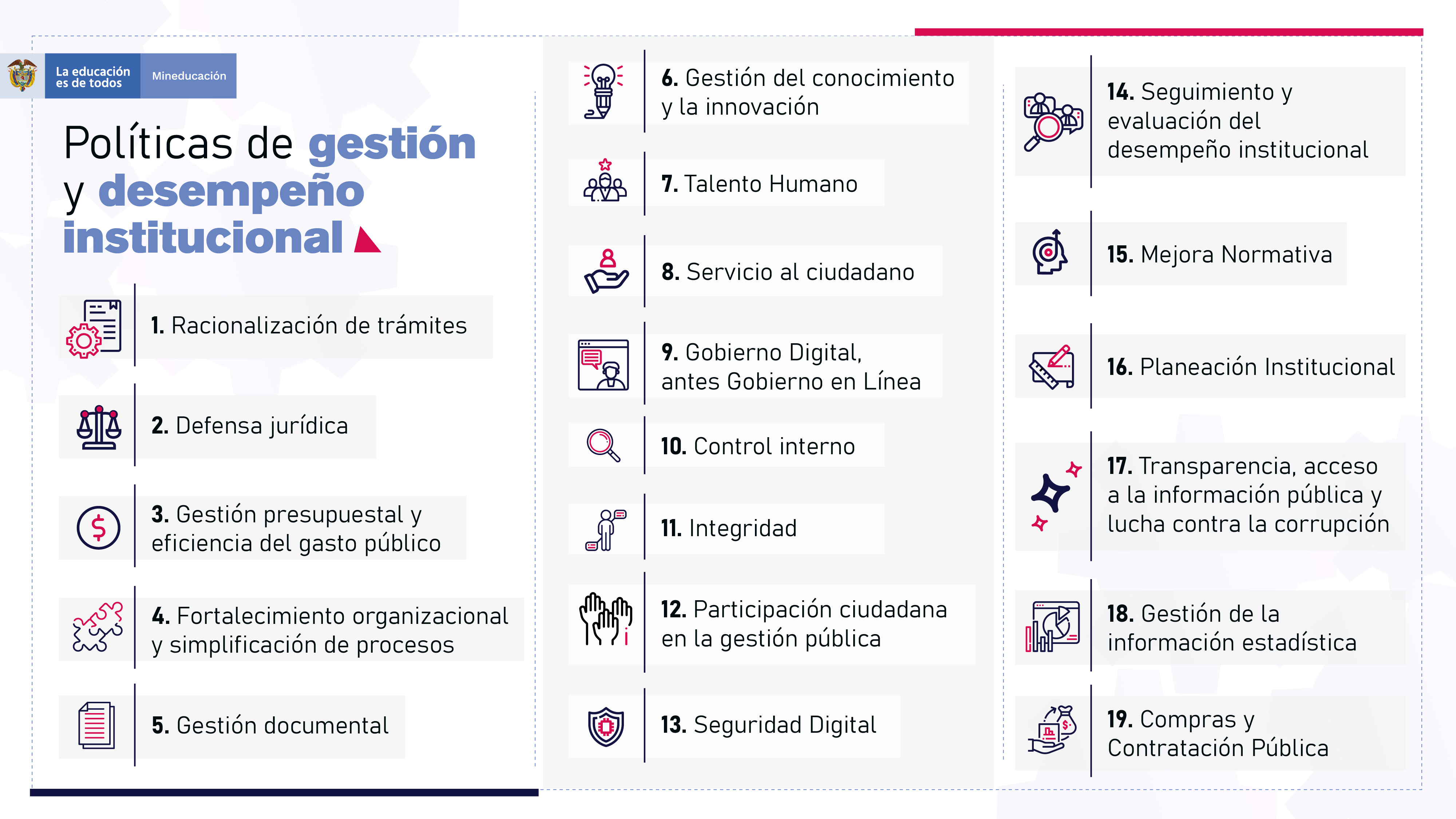 La educación es de todos

Mineducación

Políticas de gestión y desempeño institucional

1. Racionalización de trámites

2. Defensa jurídica

3. Gestión presupuestal y eficiencia del gasto público

4. Fortalecimiento organizacional y simplificación de procesos

5. Gestión documental

6. Gestión del conocimiento y la innovación

7. Talento Humano

8. Servicio al ciudadano

9. Gobierno Digital, antes Gobierno en Línea

10. Control interno

11. Integridad

12. Participación ciudadana en la gestión pública

13. Seguridad Digital

14. Seguimiento y evaluación del desempeño institucional

15. Mejora Normativa

16. Planeación Institucional

17. Transparencia, acceso a la información pública y lucha contra la corrupción

18. Gestión de la información estadística

19. Compras y Contratación Pública